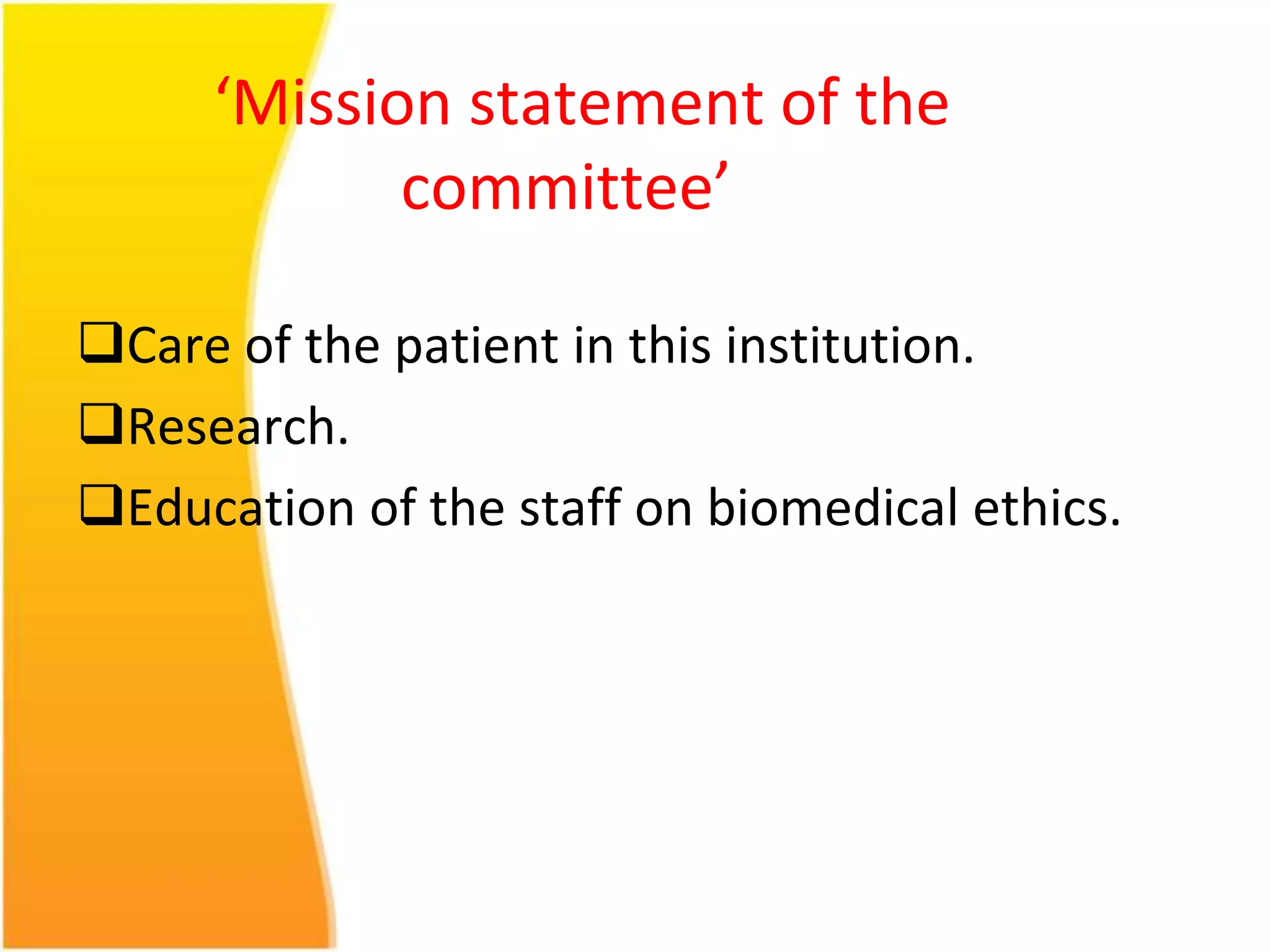 ‘Mission statement of the committee’

❑Care of the patient in this institution.
❑Research.
❑Education of the staff on biomedical ethics.